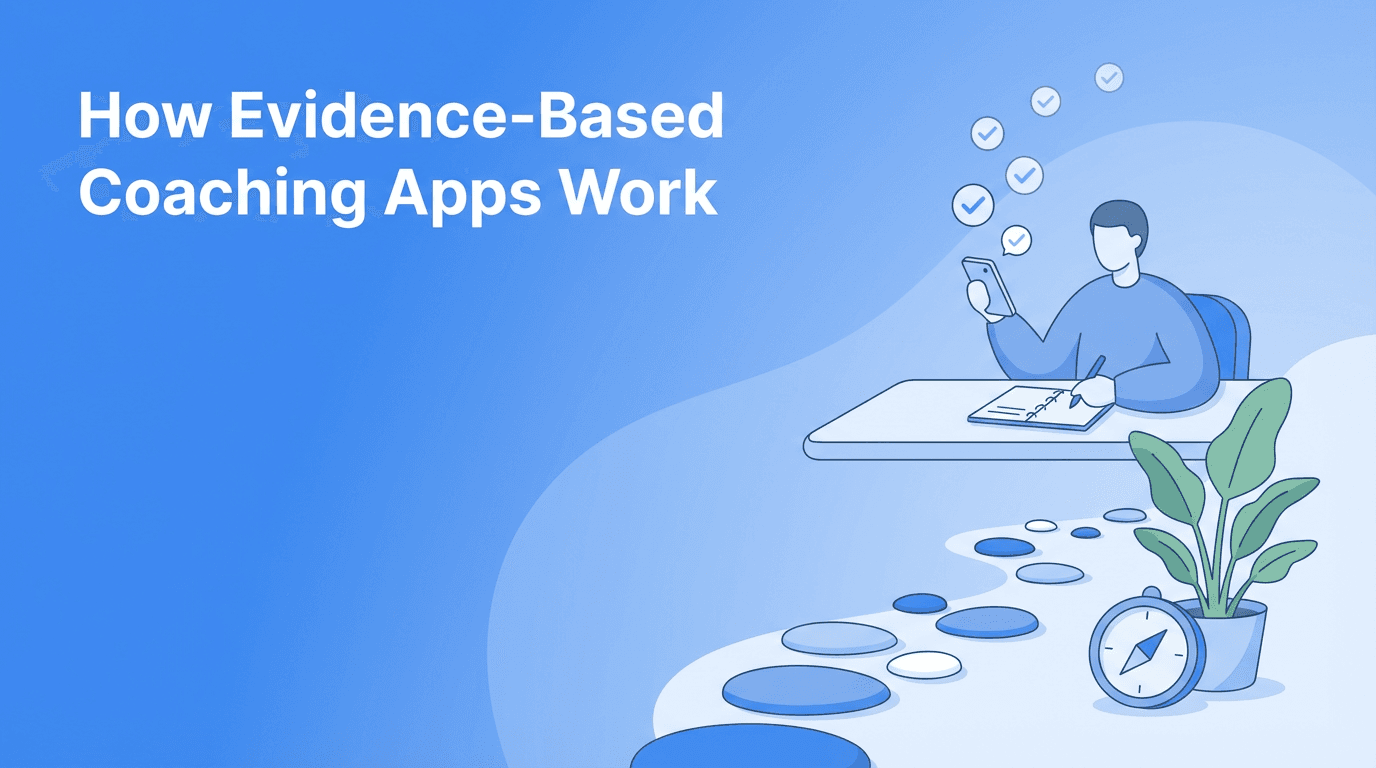 How Evidence-Based Coaching Apps Work